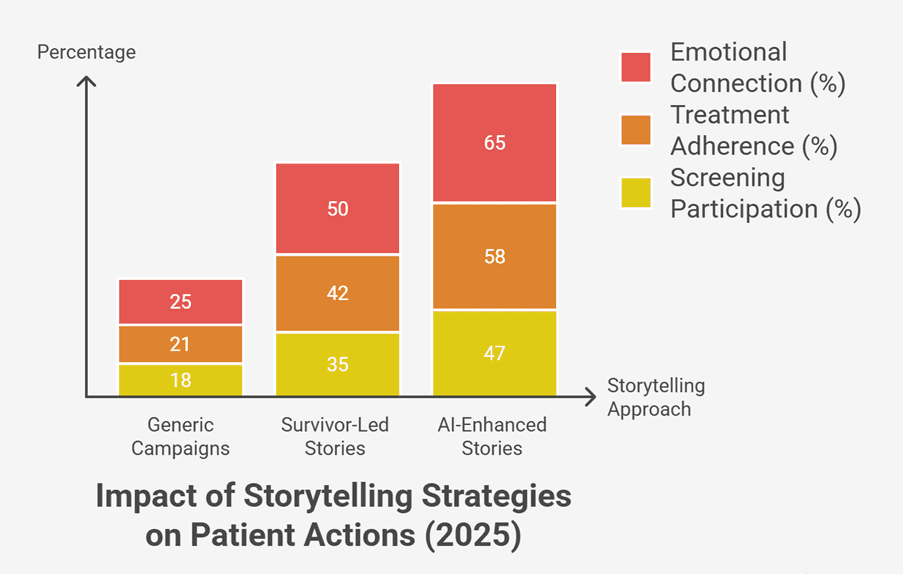 Percentage

Emotional Connection (%)
Treatment Adherence (%)
Screening Participation (%)

25
21
18

50
42
35

65
58
47

Storytelling Approach

Generic Campaigns
Survivor-Led Stories
AI-Enhanced Stories

Impact of Storytelling Strategies on Patient Actions (2025)